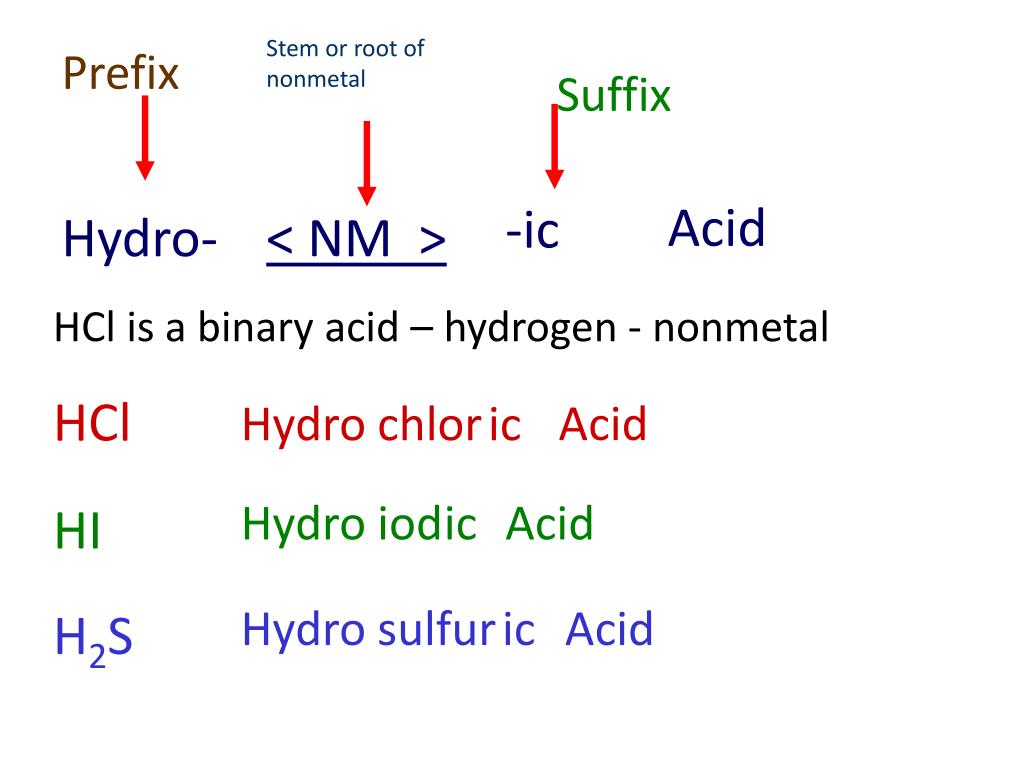 Prefix

Stem or root of nonmetal

Suffix

Hydro- < NM > -ic Acid

HCl is a binary acid – hydrogen - nonmetal

HCl Hydro chlor ic Acid

HI Hydro iodic Acid

$H_2S$ Hydro sulfur ic Acid